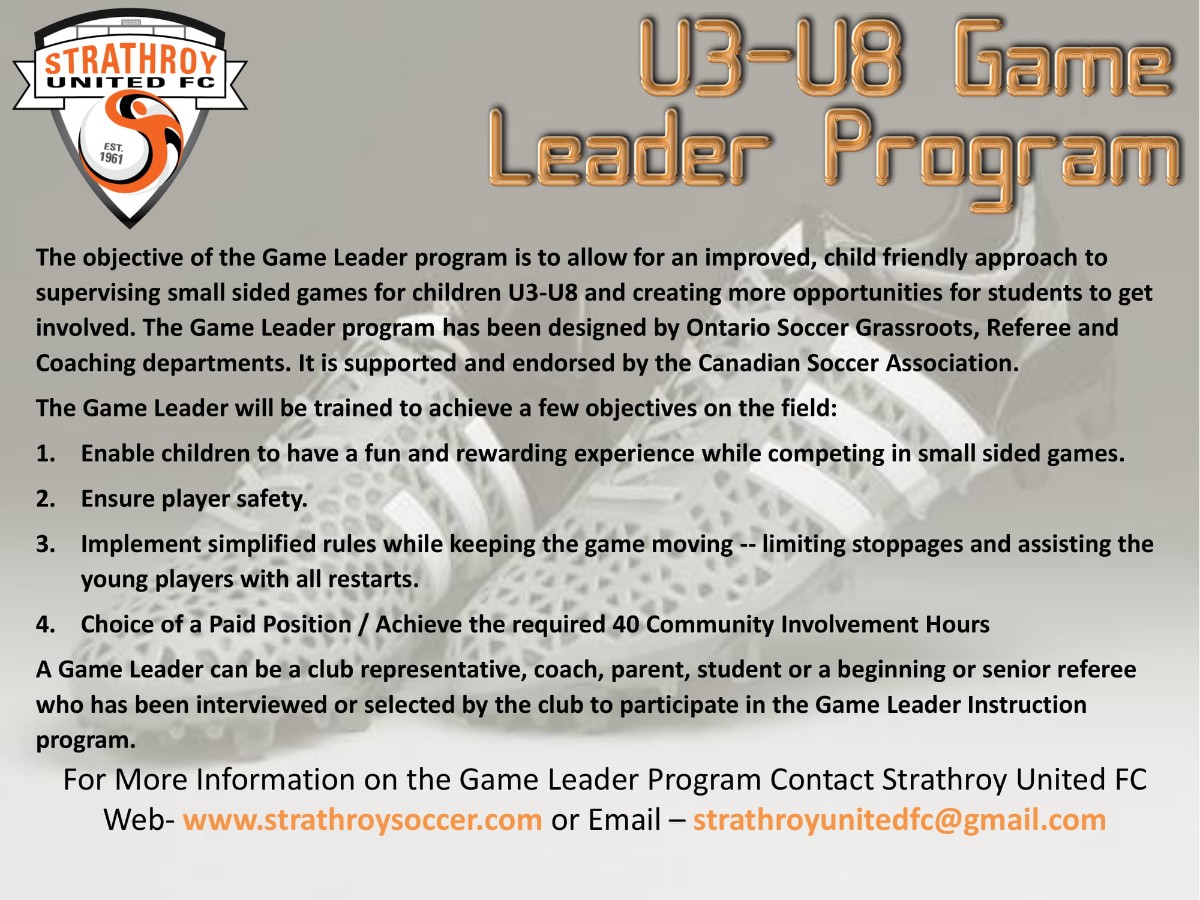 STRATHROY UNITED FC
EST. 1961

U3-U8 Game Leader Program

The objective of the Game Leader program is to allow for an improved, child friendly approach to supervising small sided games for children U3-U8 and creating more opportunities for students to get involved. The Game Leader program has been designed by Ontario Soccer Grassroots, Referee and Coaching departments. It is supported and endorsed by the Canadian Soccer Association.

The Game Leader will be trained to achieve a few objectives on the field:

1. Enable children to have a fun and rewarding experience while competing in small sided games.

2. Ensure player safety.

3. Implement simplified rules while keeping the game moving -- limiting stoppages and assisting the young players with all restarts.

4. Choice of a Paid Position / Achieve the required 40 Community Involvement Hours

A Game Leader can be a club representative, coach, parent, student or a beginning or senior referee who has been interviewed or selected by the club to participate in the Game Leader Instruction program.

For More Information on the Game Leader Program Contact Strathroy United FC
Web- www.strathroysoccer.com or Email – strathroyunitedfc@gmail.com